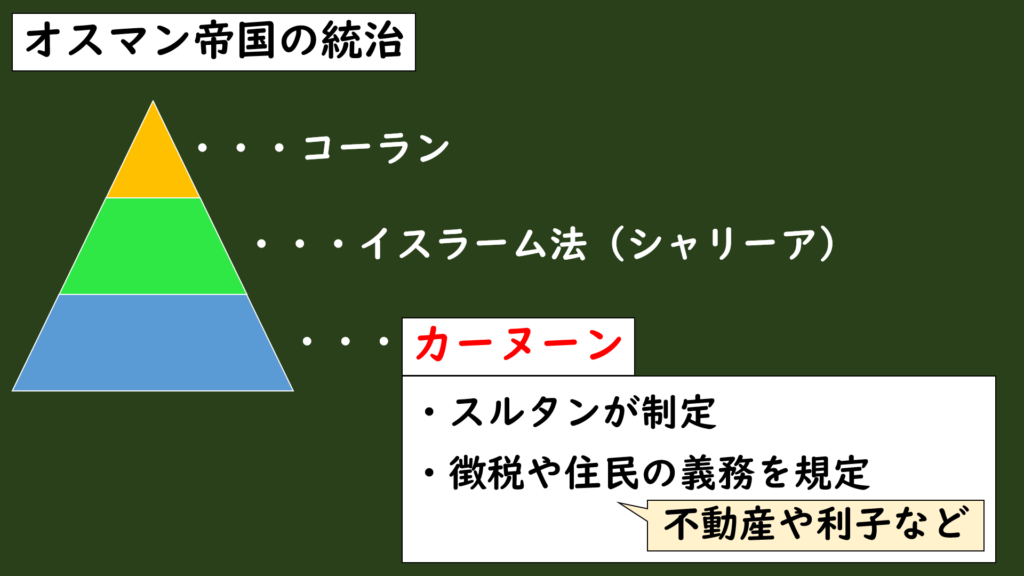 オスマン帝国の統治

・・・コーラン

・・・イスラーム法（シャリーア）

・・・カーヌーン

・スルタンが制定

・徴税や住民の義務を規定

不動産や利子など